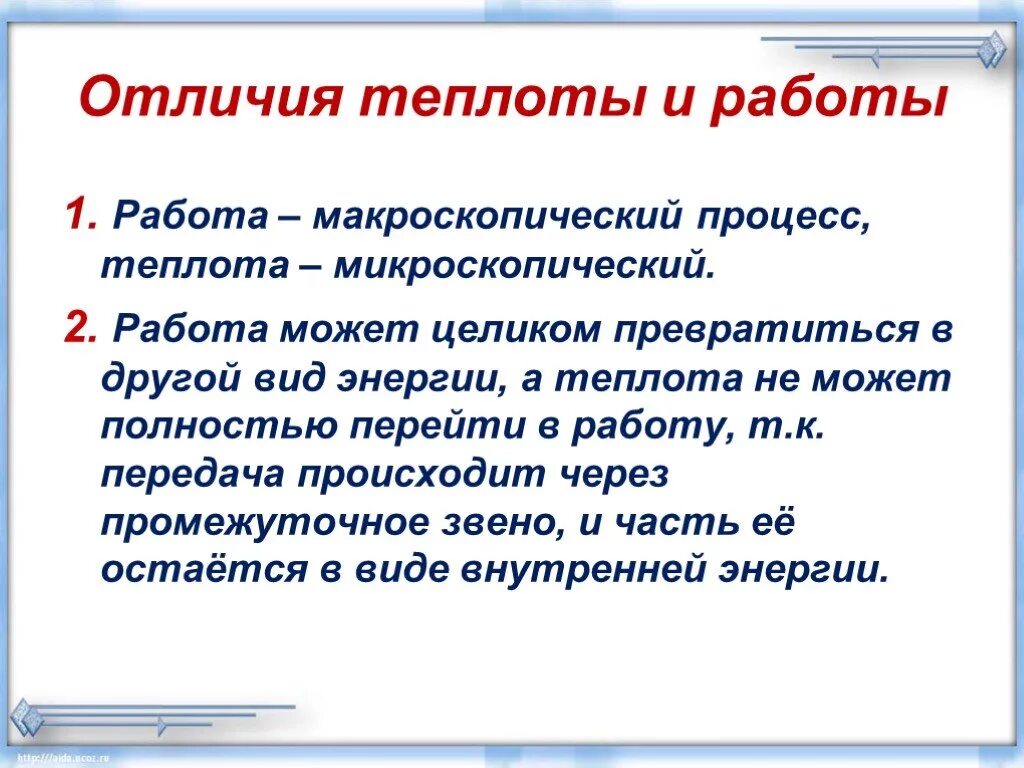 Отличия теплоты и работы

1. Работа – макроскопический процесс, теплота – микроскопический.

2. Работа может целиком превратиться в другой вид энергии, а теплота не может полностью перейти в работу, т.к. передача происходит через промежуточное звено, и часть её остаётся в виде внутренней энергии.

http://aida.ucoz.ru